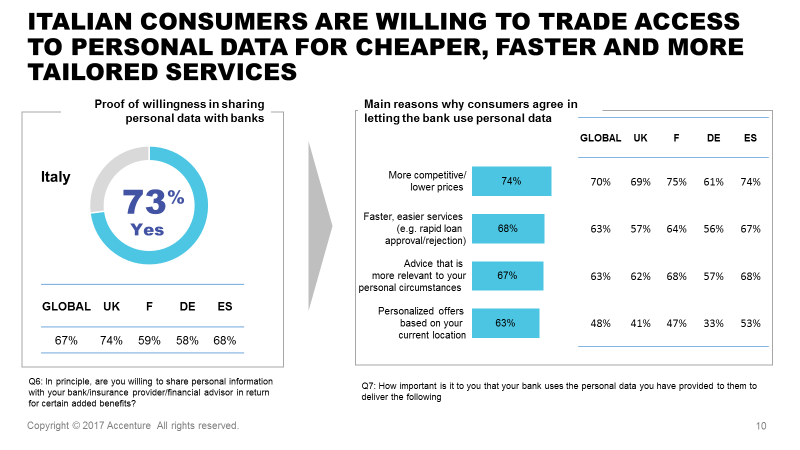 ITALIAN CONSUMERS ARE WILLING TO TRADE ACCESS TO PERSONAL DATA FOR CHEAPER, FASTER AND MORE TAILORED SERVICES

Proof of willingness in sharing personal data with banks

Italy

73%
Yes

| GLOBAL | UK | F | DE | ES |
|---|---|---|---|---|
| 67% | 74% | 59% | 58% | 68% |

Q6: In principle, are you willing to share personal information with your bank/insurance provider/financial advisor in return for certain added benefits?

Main reasons why consumers agree in letting the bank use personal data

| | | GLOBAL | UK | F | DE | ES |
|---|---|---|---|---|---|---|
| More competitive/ lower prices | 74% | 70% | 69% | 75% | 61% | 74% |
| Faster, easier services (e.g. rapid loan approval/rejection) | 68% | 63% | 57% | 64% | 56% | 67% |
| Advice that is more relevant to your personal circumstances | 67% | 63% | 62% | 68% | 57% | 68% |
| Personalized offers based on your current location | 63% | 48% | 41% | 47% | 33% | 53% |

Q7: How important is it to you that your bank uses the personal data you have provided to them to deliver the following

Copyright © 2017 Accenture All rights reserved.

10